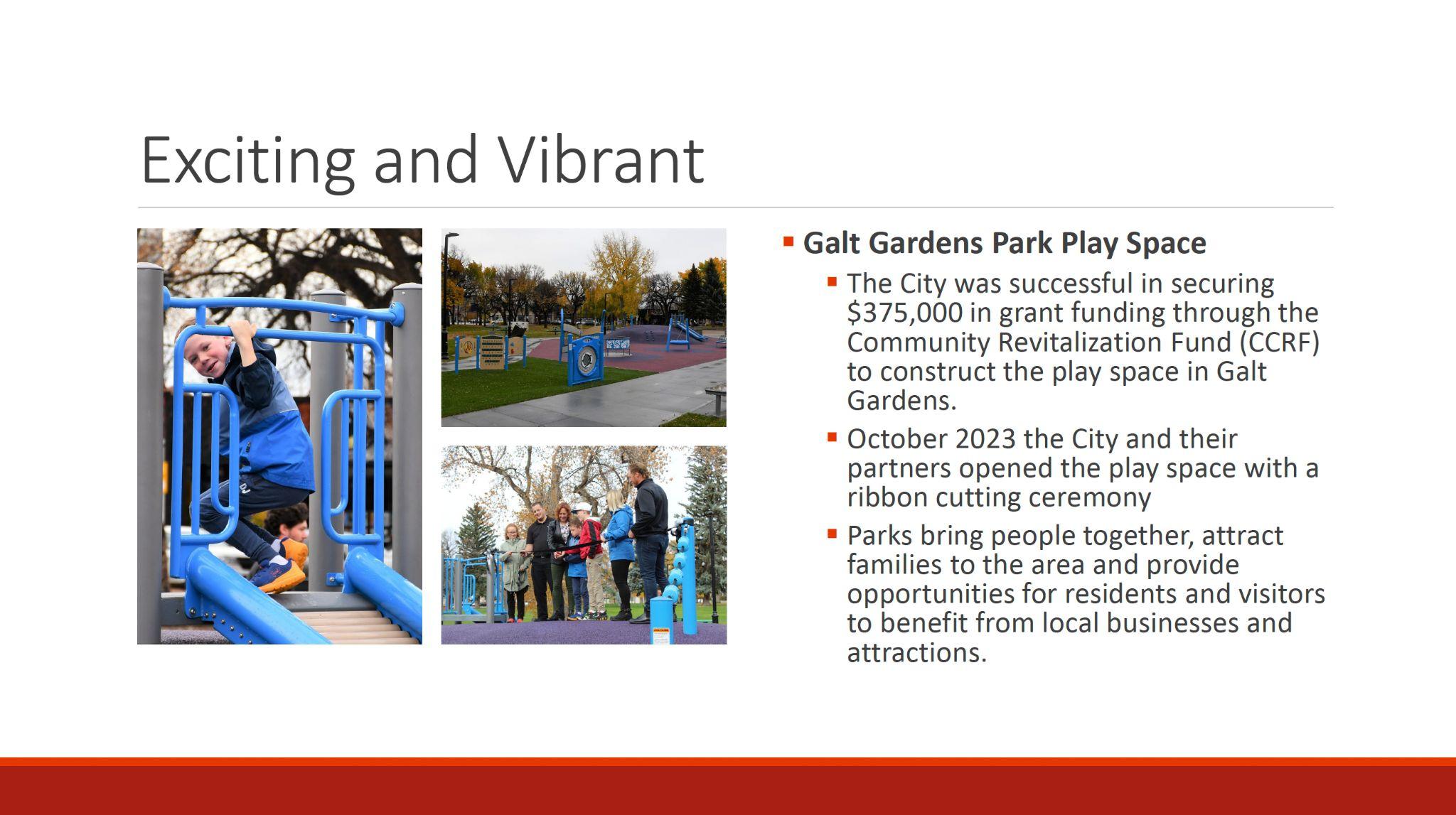 Exciting and Vibrant

▪ Galt Gardens Park Play Space

▪ The City was successful in securing \$375,000 in grant funding through the Community Revitalization Fund (CCRF) to construct the play space in Galt Gardens.

▪ October 2023 the City and their partners opened the play space with a ribbon cutting ceremony

▪ Parks bring people together, attract families to the area and provide opportunities for residents and visitors to benefit from local businesses and attractions.